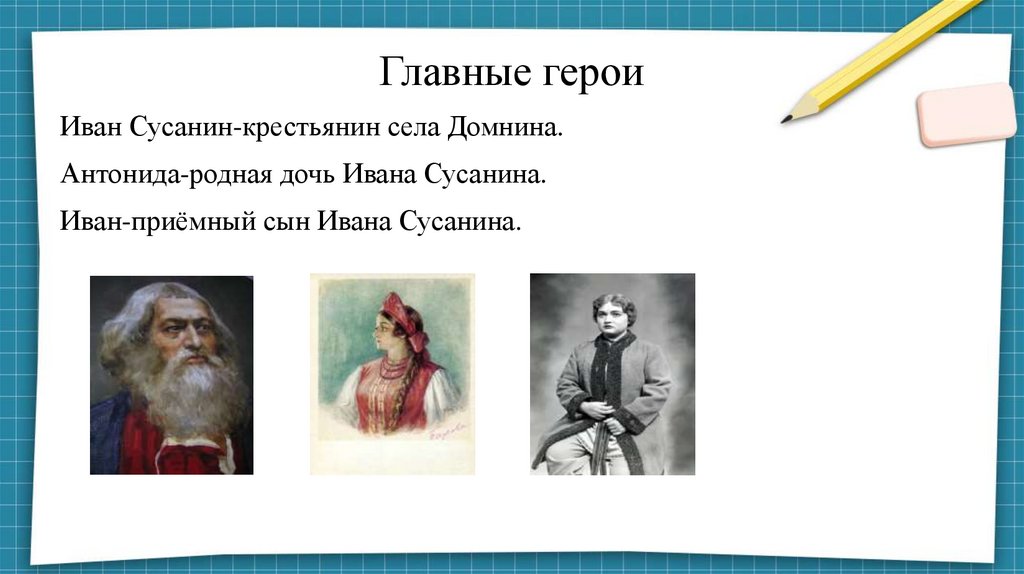 Главные герои

Иван Сусанин-крестьянин села Домнина.

Антонида-родная дочь Ивана Сусанина.

Иван-приёмный сын Ивана Сусанина.